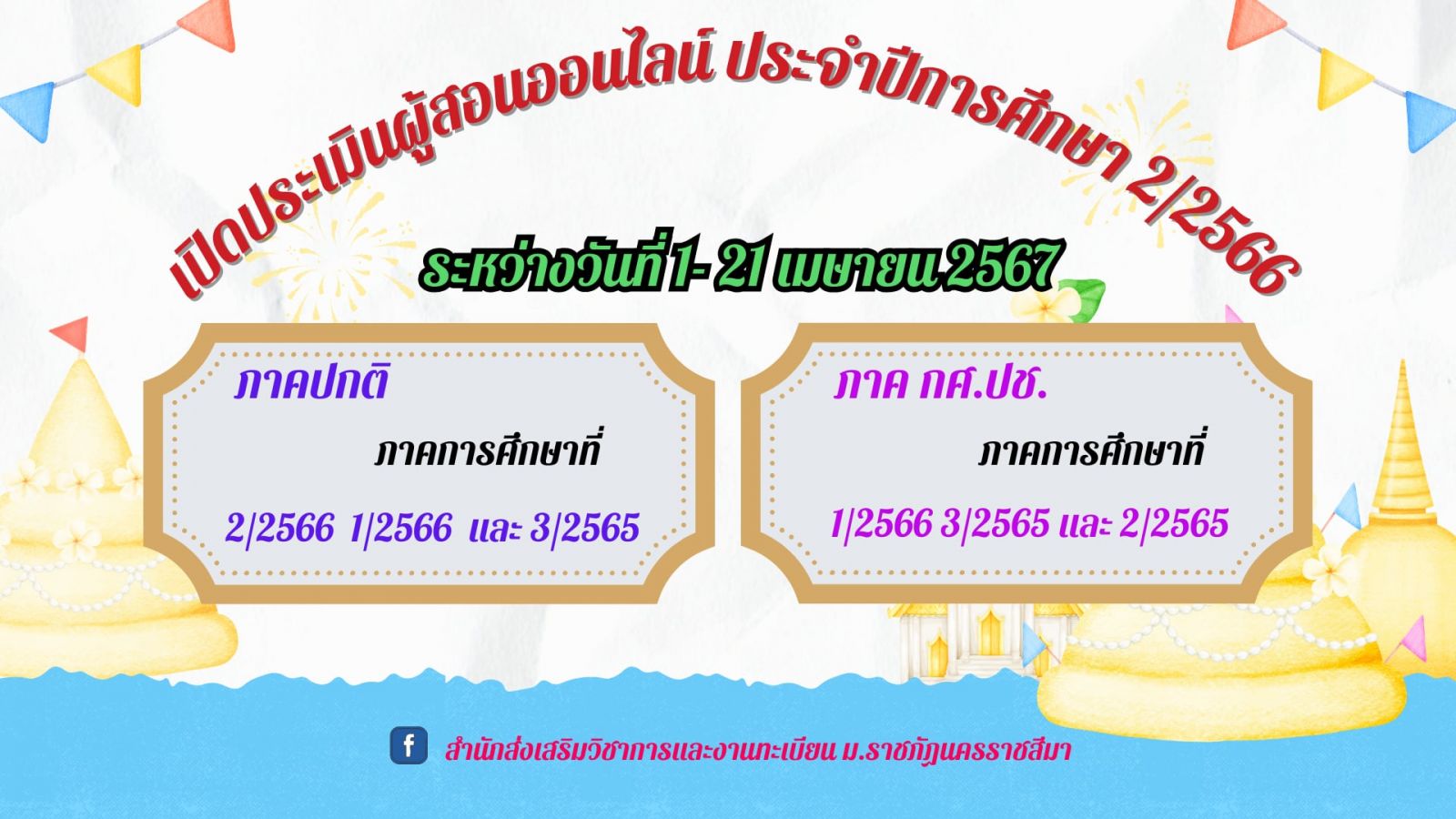 เปิดประเมินผู้สอนออนไลน์ ประจำปีการศึกษา 2/2566

ระหว่างวันที่ 1- 21 เมษายน 2567

ภาคปกติ

ภาคการศึกษาที่

2/2566 1/2566 และ 3/2565

ภาค กศ.ปช.

ภาคการศึกษาที่

1/2566 3/2565 และ 2/2565

f สำนักส่งเสริมวิชาการและงานทะเบียน ม.ราชภัฏนครราชสีมา